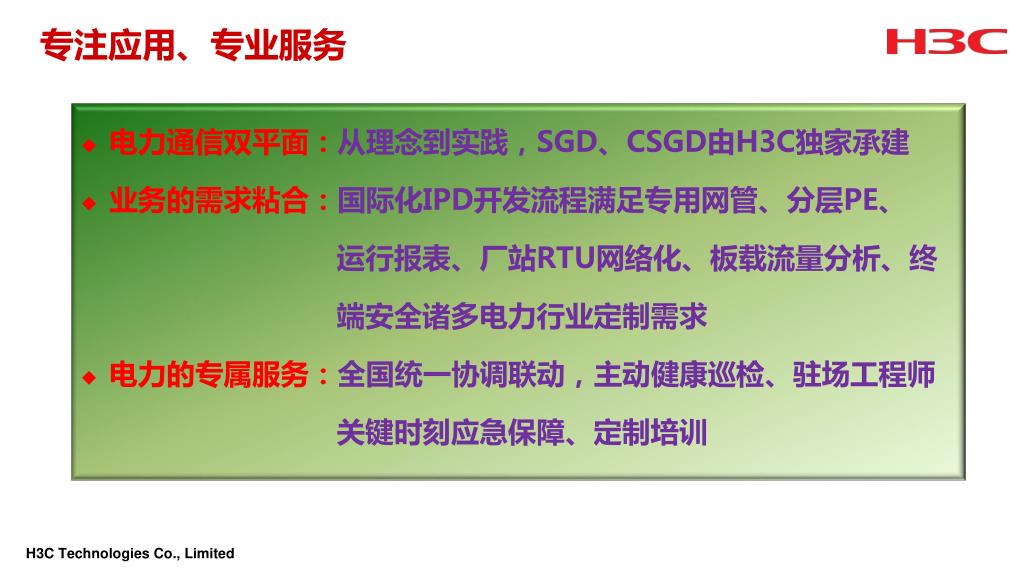 专注应用、专业服务

H3C

◆ 电力通信双平面：从理念到实践，SGD、CSGD由H3C独家承建

◆ 业务的需求粘合：国际化IPD开发流程满足专用网管、分层PE、运行报表、厂站RTU网络化、板载流量分析、终端安全诸多电力行业定制需求

◆ 电力的专属服务：全国统一协调联动，主动健康巡检、驻场工程师关键时刻应急保障、定制培训

H3C Technologies Co., Limited